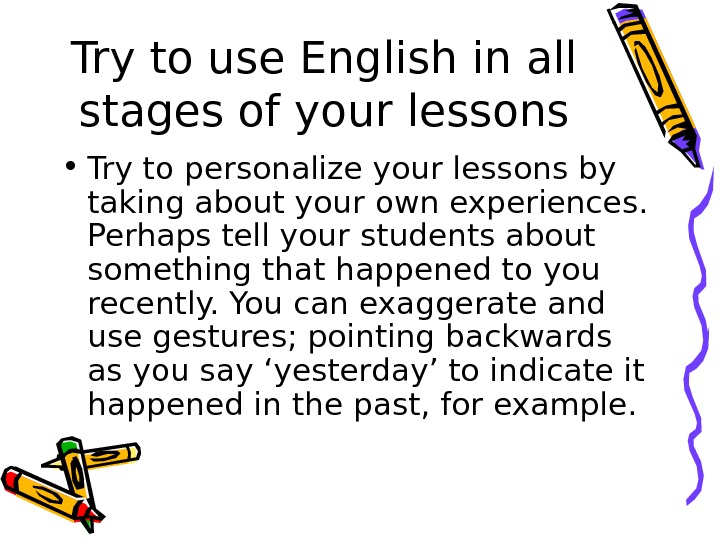 Try to use English in all stages of your lessons

• Try to personalize your lessons by taking about your own experiences. Perhaps tell your students about something that happened to you recently. You can exaggerate and use gestures; pointing backwards as you say ‘yesterday’ to indicate it happened in the past, for example.